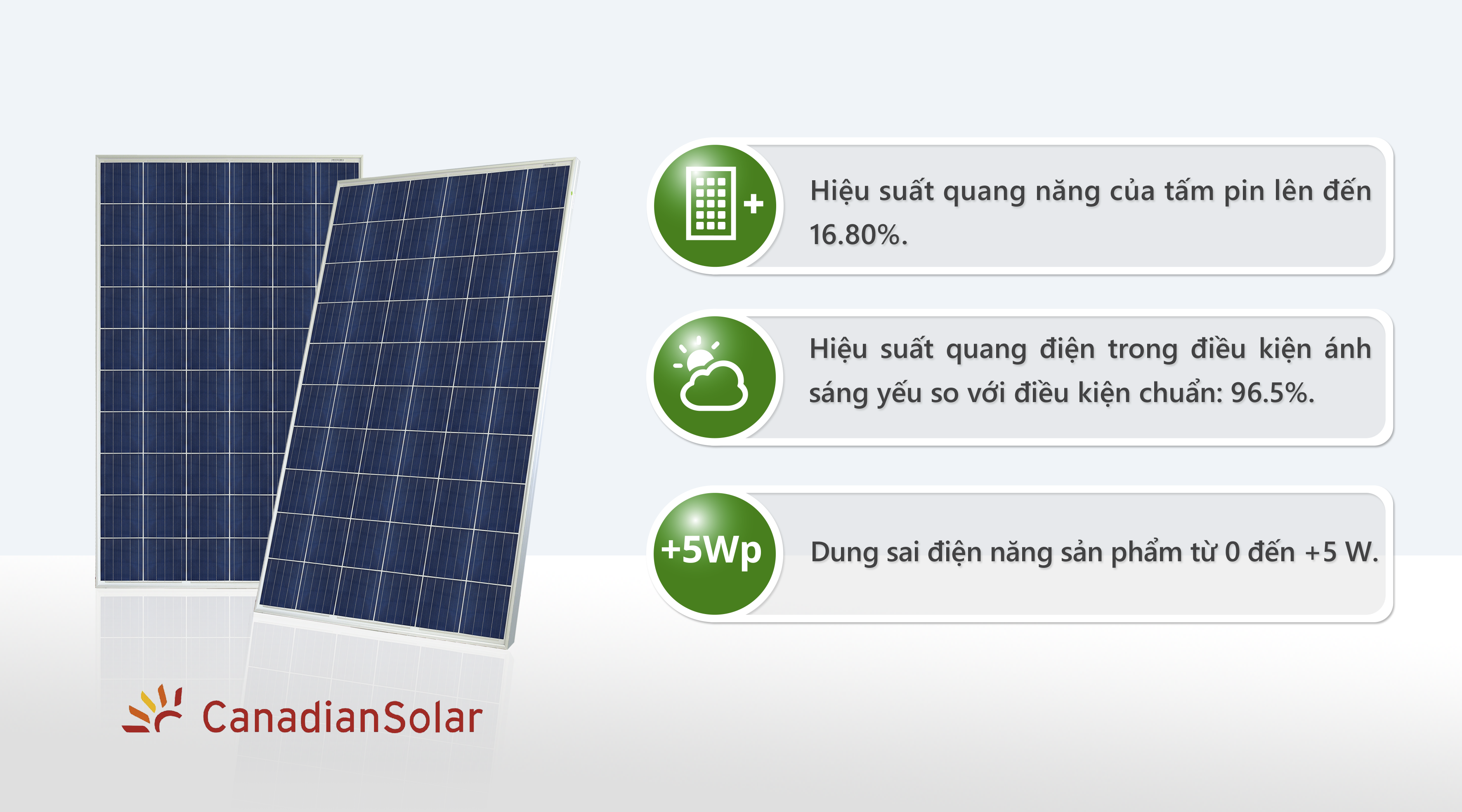 Hiệu suất quang năng của tấm pin lên đến 16.80%.

Hiệu suất quang điện trong điều kiện ánh sáng yếu so với điều kiện chuẩn: 96.5%.

+5Wp

Dung sai điện năng sản phẩm từ 0 đến +5 W.

CanadianSolar